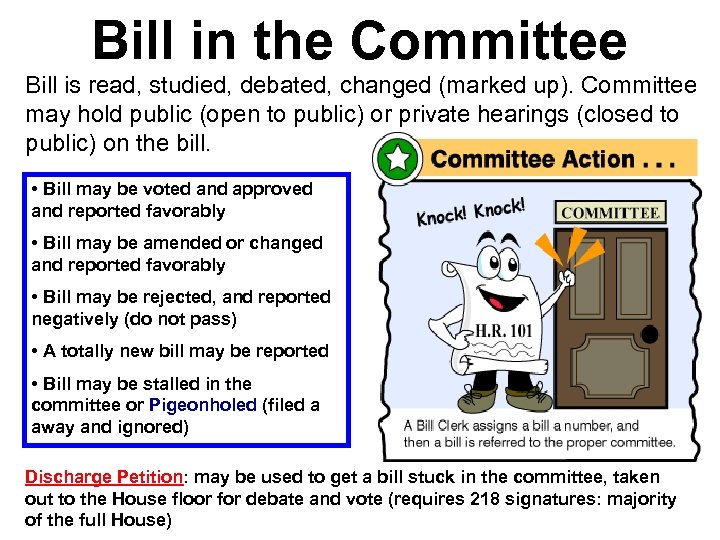 Bill in the Committee

Bill is read, studied, debated, changed (marked up). Committee may hold public (open to public) or private hearings (closed to public) on the bill.

• Bill may be voted and approved and reported favorably

• Bill may be amended or changed and reported favorably

• Bill may be rejected, and reported negatively (do not pass)

• A totally new bill may be reported

• Bill may be stalled in the committee or Pigeonholed (filed a away and ignored)

Committee Action . . .

Knock! Knock!

COMMITTEE

H.R. 101

A Bill Clerk assigns a bill a number, and then a bill is referred to the proper committee.

Discharge Petition: may be used to get a bill stuck in the committee, taken out to the House floor for debate and vote (requires 218 signatures: majority of the full House)